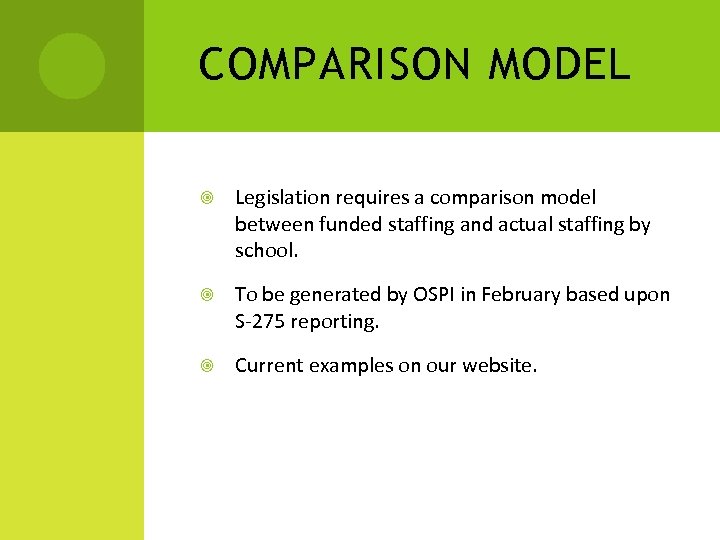 COMPARISON MODEL

Legislation requires a comparison model between funded staffing and actual staffing by school.

To be generated by OSPI in February based upon S-275 reporting.

Current examples on our website.